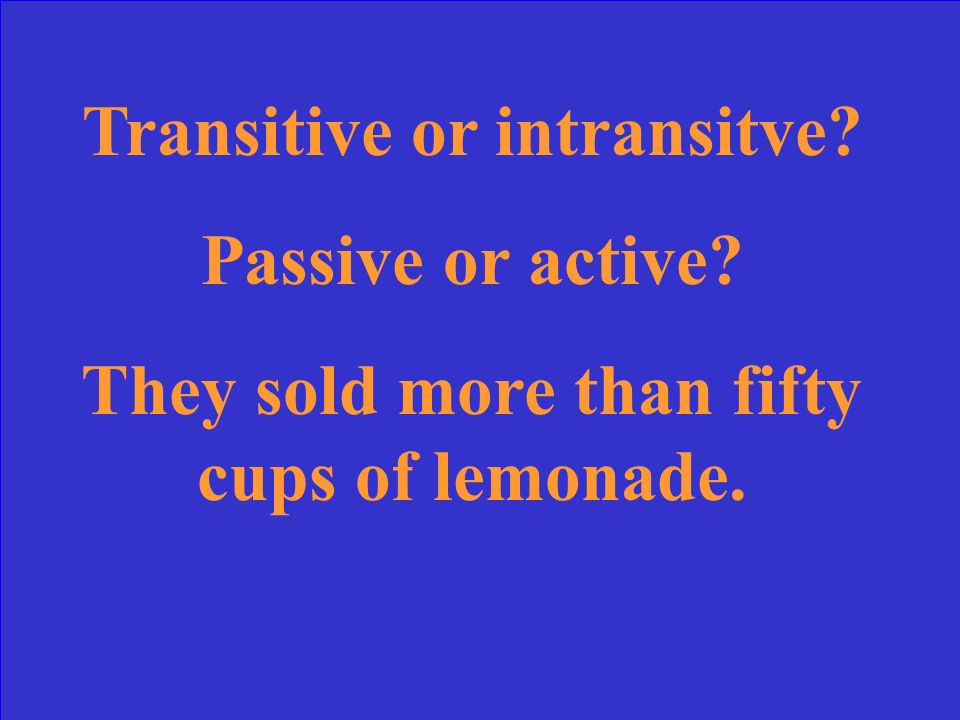 Transitive or intransitve?

Passive or active?

They sold more than fifty cups of lemonade.